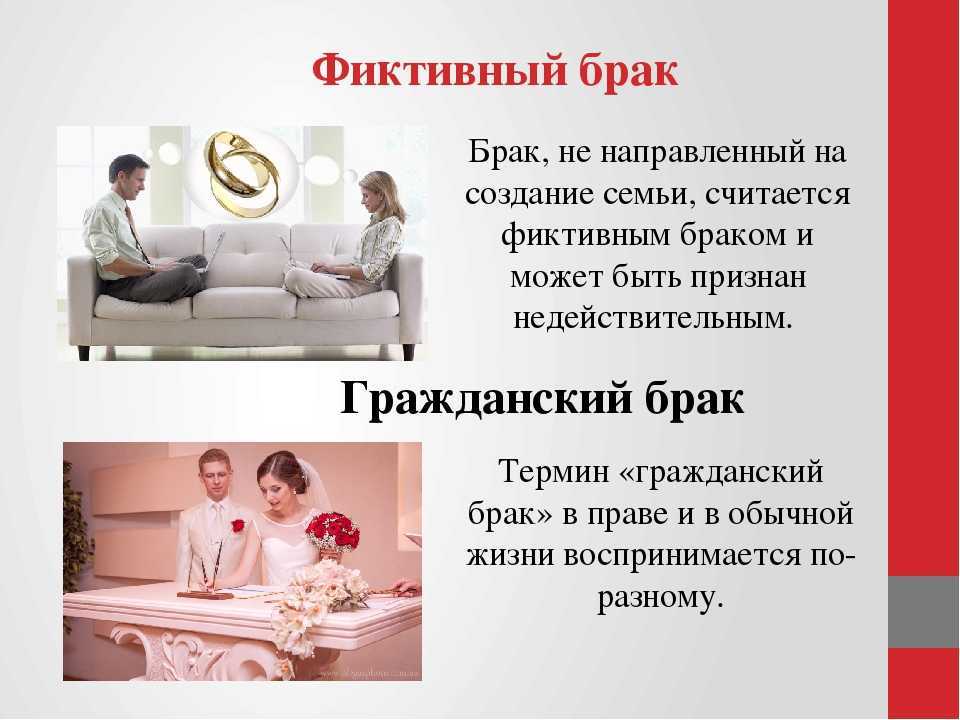 Фиктивный брак

Брак, не направленный на создание семьи, считается фиктивным браком и может быть признан недействительным.

Гражданский брак

Термин «гражданский брак» в праве и в обычной жизни воспринимается по-разному.